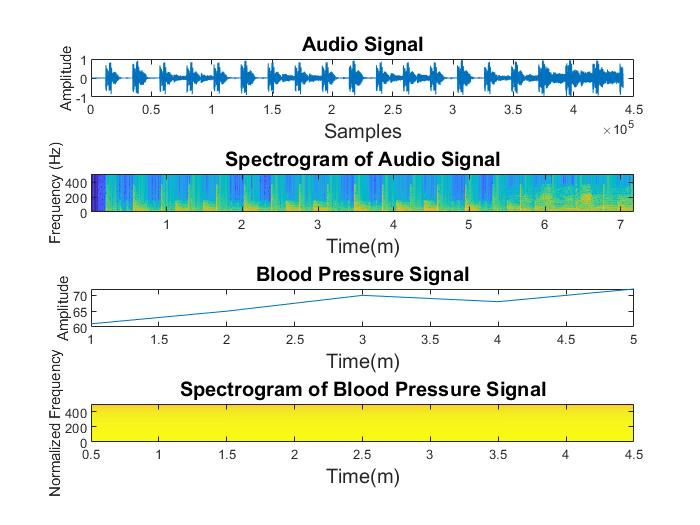 Audio Signal

Amplitude

1
0
-1

0 0.5 1 1.5 2 2.5 3 3.5 4 4.5

Samples

$\times 10^5$

Spectrogram of Audio Signal

Frequency (Hz)

400
200
0

1 2 3 4 5 6 7

Time(m)

Blood Pressure Signal

Amplitude

70
65
60

1 1.5 2 2.5 3 3.5 4 4.5 5

Time(m)

Spectrogram of Blood Pressure Signal

Normalized Frequency

400
200
0

0.5 1 1.5 2 2.5 3 3.5 4 4.5

Time(m)